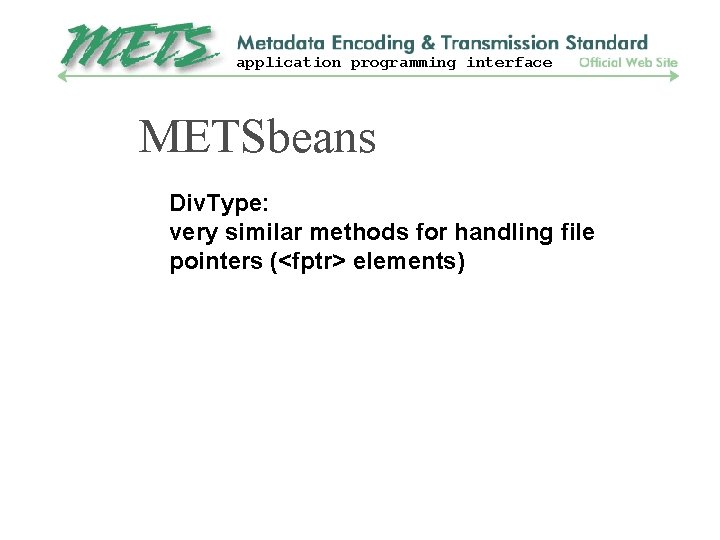 METS Metadata Encoding & Transmission Standard
application programming interface Official Web Site

METSbeans

DivType:
very similar methods for handling file pointers (<fptr> elements)